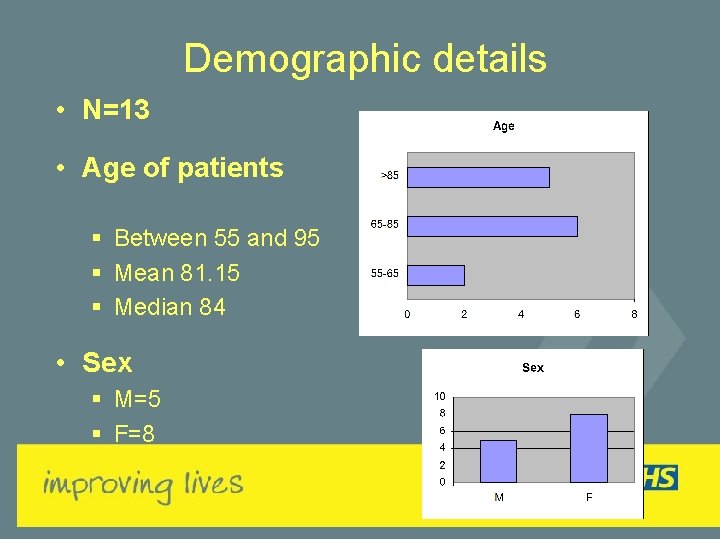 Demographic details

• N=13

• Age of patients

▪ Between 55 and 95
▪ Mean 81.15
▪ Median 84

• Sex
▪ M=5
▪ F=8

Age
>85
65-85
55-65
0 2 4 6 8

Sex
10
8
6
4
2
0
M F

improving lives

HS